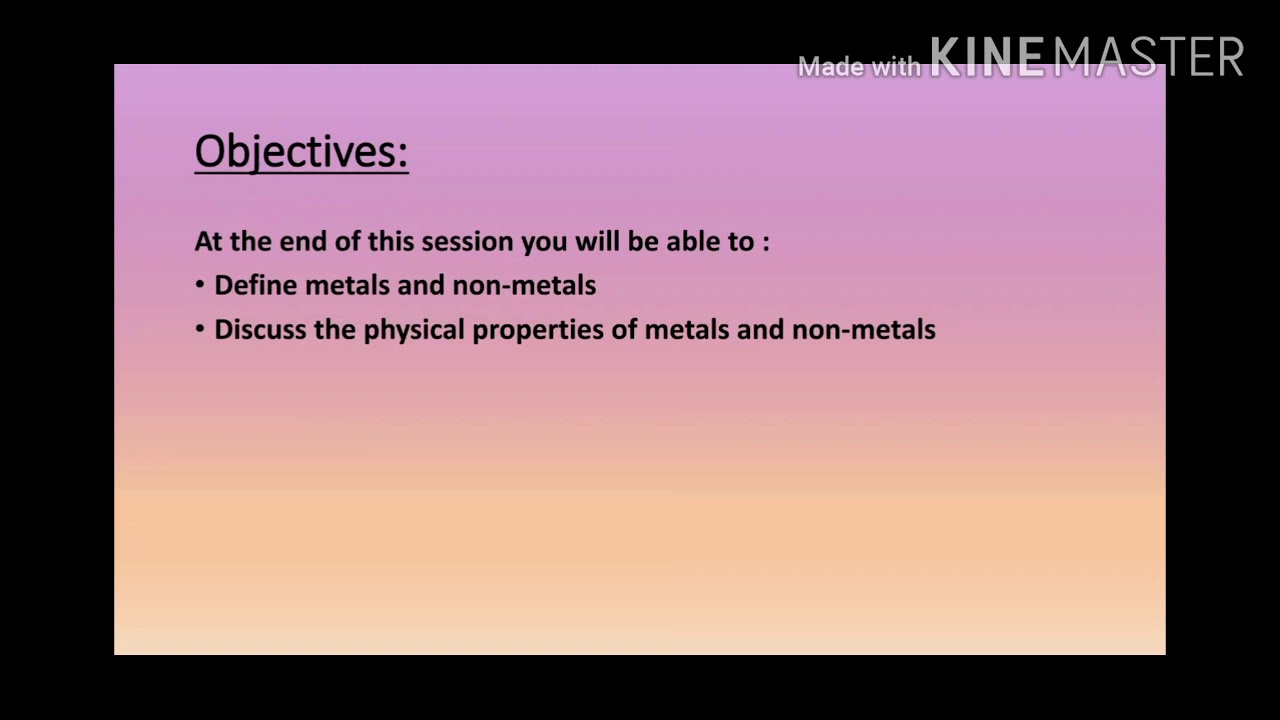 Made with KINEMASTER

Objectives:

At the end of this session you will be able to :
• Define metals and non-metals
• Discuss the physical properties of metals and non-metals